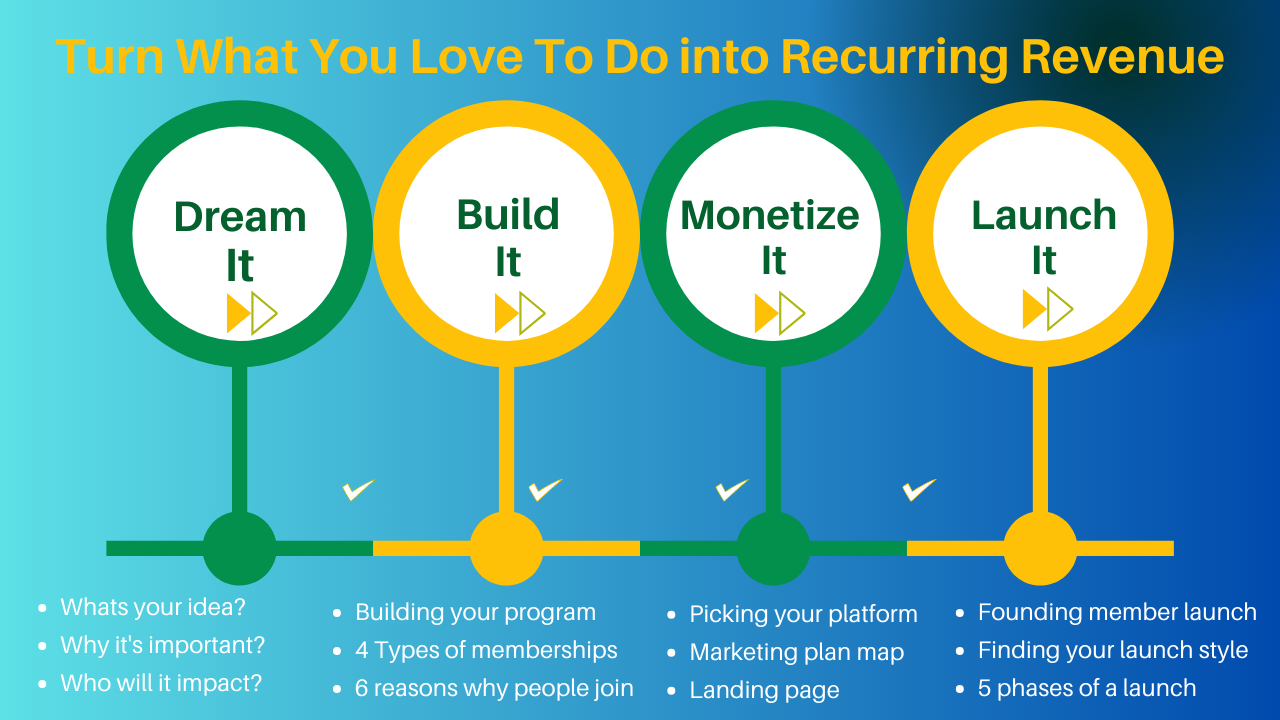 Turn What You Love To Do into Recurring Revenue

Dream It

Build It

Monetize It

Launch It

- Whats your idea?
- Why it's important?
- Who will it impact?

- Building your program
- 4 Types of memberships
- 6 reasons why people join

- Picking your platform
- Marketing plan map
- Landing page

- Founding member launch
- Finding your launch style
- 5 phases of a launch